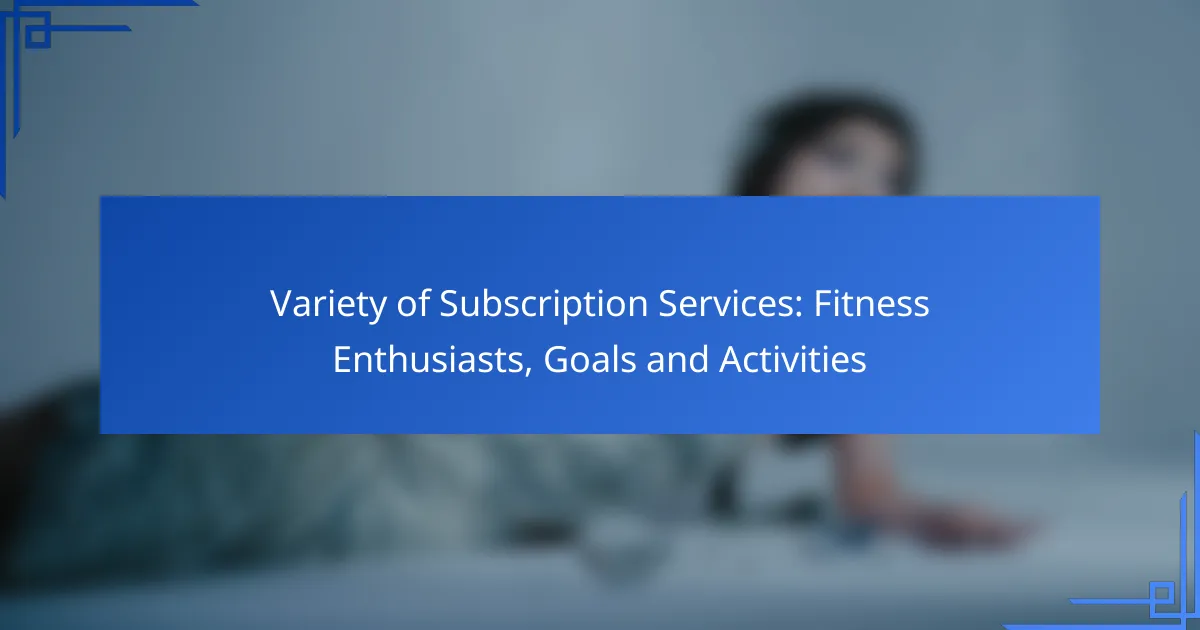 Variety of Subscription Services: Fitness Enthusiasts, Goals and Activities